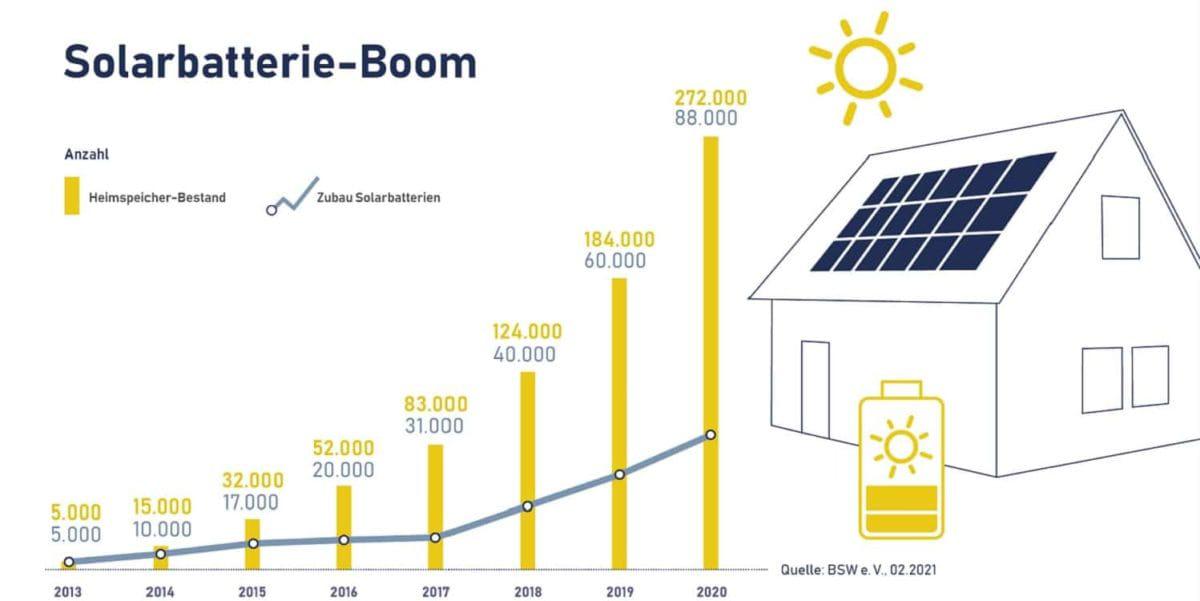 Solarbatterie-Boom

Anzahl

Heimspeicher-Bestand

Zubau Solarbatterien

5.000
5.000

15.000
10.000

32.000
17.000

52.000
20.000

83.000
31.000

124.000
40.000

184.000
60.000

272.000
88.000

2013 2014 2015 2016 2017 2018 2019 2020

Quelle: BSW e. V., 02.2021